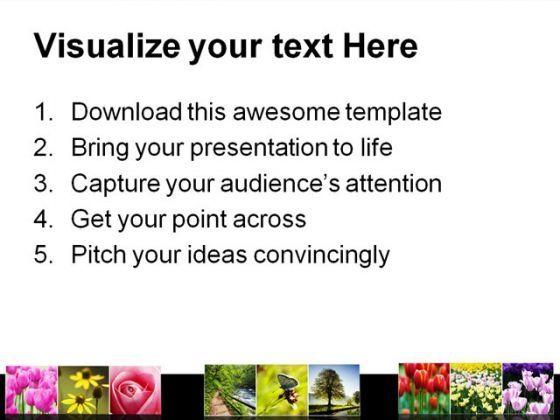 Visualize your text Here

1. Download this awesome template
2. Bring your presentation to life
3. Capture your audience's attention
4. Get your point across
5. Pitch your ideas convincingly